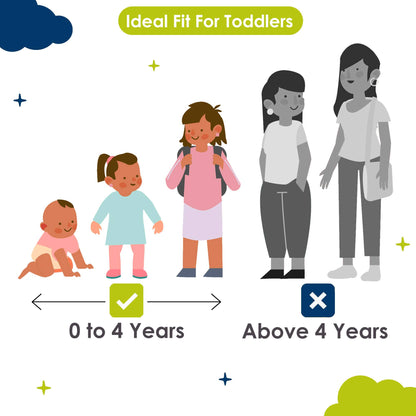 Ideal Fit For Toddlers

0 to 4 Years

Above 4 Years